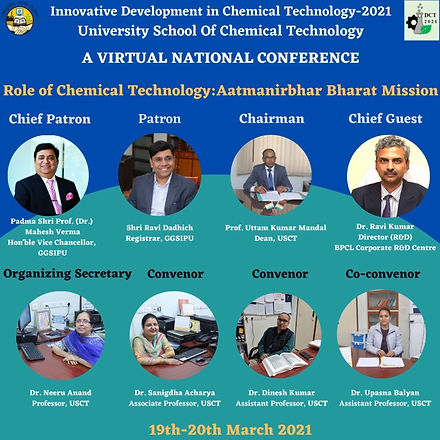 Innovative Development in Chemical Technology-2021
University School Of Chemical Technology

DCT 2021

A VIRTUAL NATIONAL CONFERENCE

Role of Chemical Technology:Aatmanirbhar Bharat Mission

Chief Patron

Padma Shri Prof. (Dr.) Mahesh Verma
Hon'ble Vice Chancellor, GGSIPU

Patron

Shri Ravi Dadhich
Registrar, GGSIPU

Chairman

Prof. Uttam Kumar Mandal
Dean, USCT

Chief Guest

Dr. Ravi Kumar
Director (R&D)
BPCL Corporate R&D Centre

Organizing Secretary

Dr. Neeru Anand
Professor, USCT

Convenor

Dr. Sanigdha Acharya
Associate Professor, USCT

Convenor

Dr. Dinesh Kumar
Assistant Professor, USCT

Co-convenor

Dr. Upasna Balyan
Assistant Professor, USCT

19th-20th March 2021